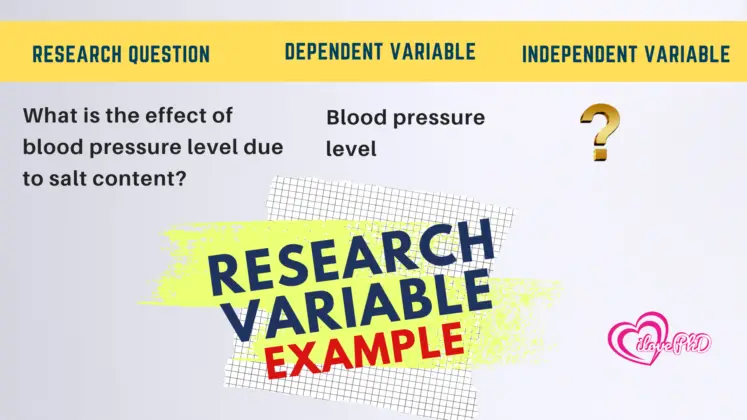 | RESEARCH QUESTION | DEPENDENT VARIABLE | INDEPENDENT VARIABLE |
|---|---|---|
| What is the effect of blood pressure level due to salt content? | Blood pressure level | ? |

RESEARCH VARIABLE EXAMPLE

iLovePhD